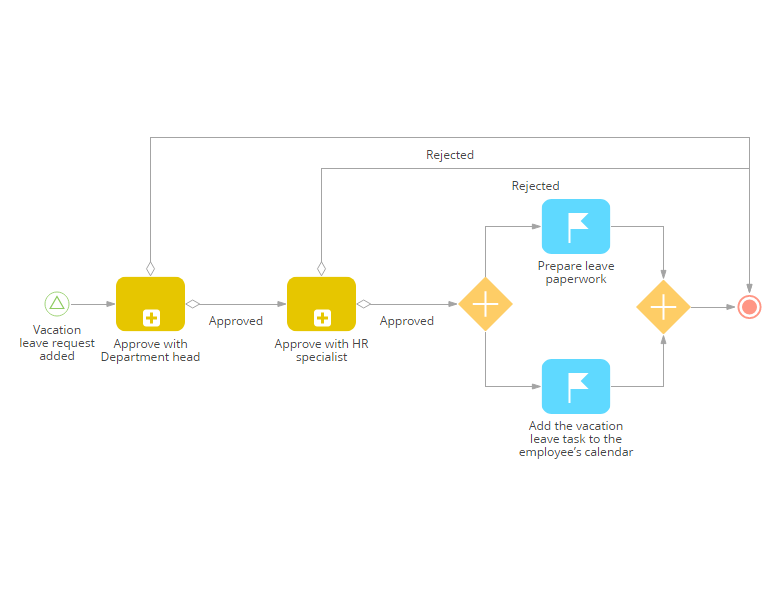 Rejected

Rejected

Vacation leave request added

Approve with Department head

Approved

Approve with HR specialist

Approved

Prepare leave paperwork

Add the vacation leave task to the employee's calendar